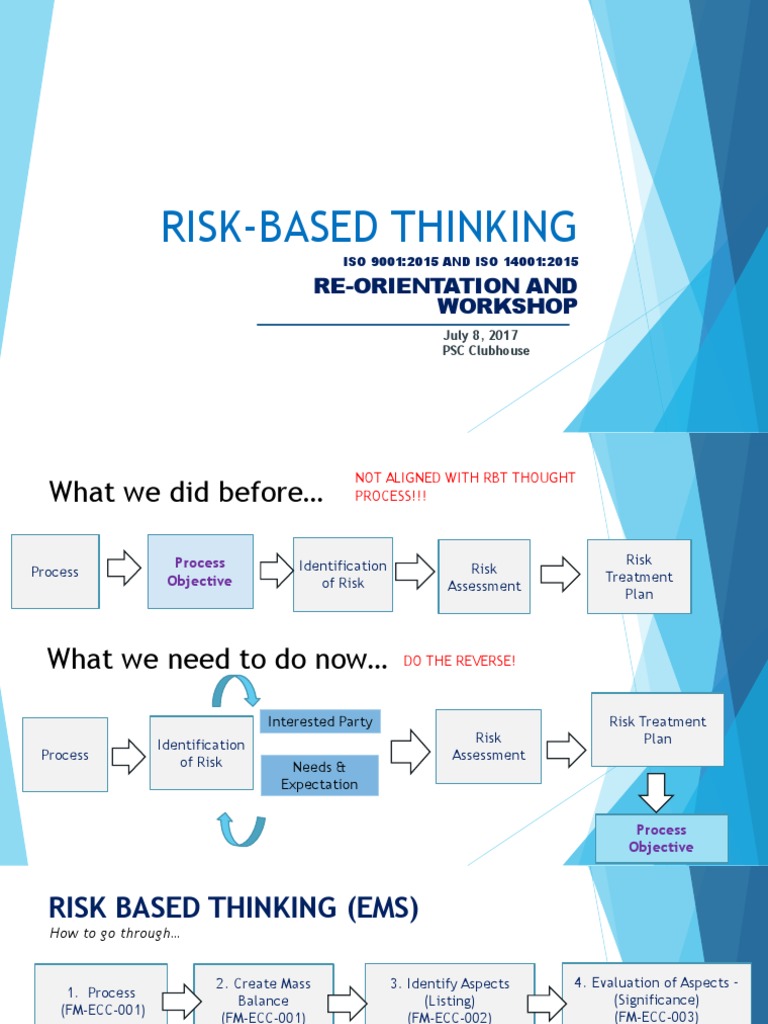 RISK-BASED THINKING

ISO 9001:2015 AND ISO 14001:2015

RE-ORIENTATION AND WORKSHOP

July 8, 2017
PSC Clubhouse

What we did before…

NOT ALIGNED WITH RBT THOUGHT PROCESS!!!

Process

Process Objective

Identification of Risk

Risk Assessment

Risk Treatment Plan

What we need to do now…

DO THE REVERSE!

Process

Identification of Risk

Interested Party

Needs & Expectation

Risk Assessment

Risk Treatment Plan

Process Objective

RISK BASED THINKING (EMS)

How to go through…

1. Process (FM-ECC-001)

2. Create Mass Balance (FM-ECC-001)

3. Identify Aspects (Listing) (FM-ECC-002)

4. Evaluation of Aspects - (Significance) (FM-ECC-003)